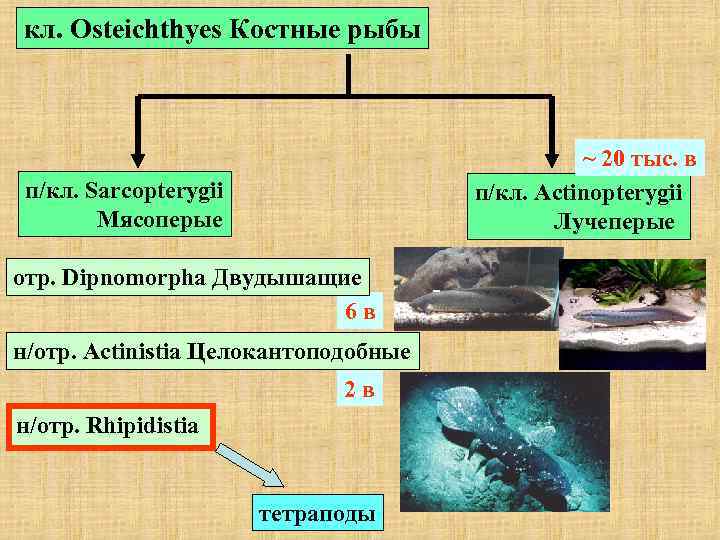 кл. Osteichthyes Костные рыбы

п/кл. Sarcopterygii Мясоперые

~ 20 тыс. в

п/кл. Actinopterygii Лучеперые

отр. Dipnomorpha Двудышащие

6 в

н/отр. Actinistia Целокантоподобные

2 в

н/отр. Rhipidistia

тетраподы